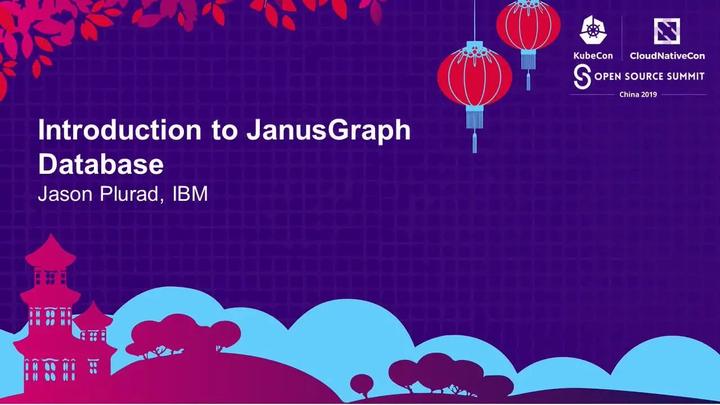 KubeCon CloudNativeCon
OPEN SOURCE SUMMIT
China 2019

Introduction to JanusGraph Database
Jason Plurad, IBM